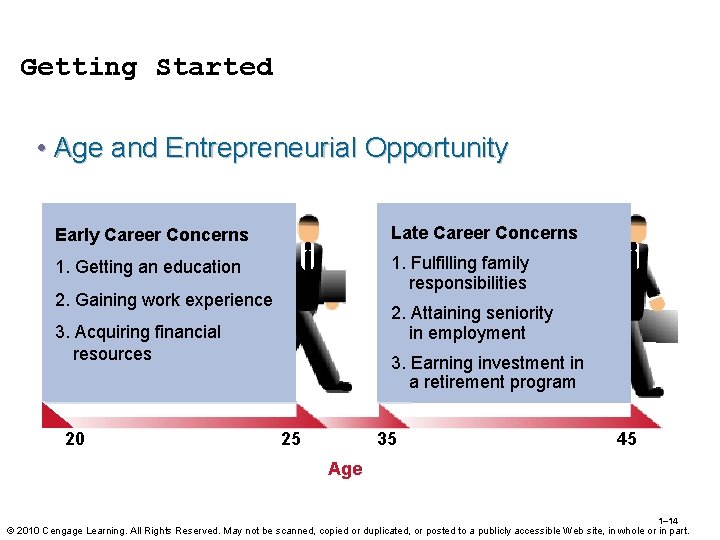 Getting Started

• Age and Entrepreneurial Opportunity

Early Career Concerns

1. Getting an education

2. Gaining work experience

3. Acquiring financial resources

Late Career Concerns

1. Fulfilling family responsibilities

2. Attaining seniority in employment

3. Earning investment in a retirement program

20 25 35 45

Age

1–14

© 2010 Cengage Learning. All Rights Reserved. May not be scanned, copied or duplicated, or posted to a publicly accessible Web site, in whole or in part.